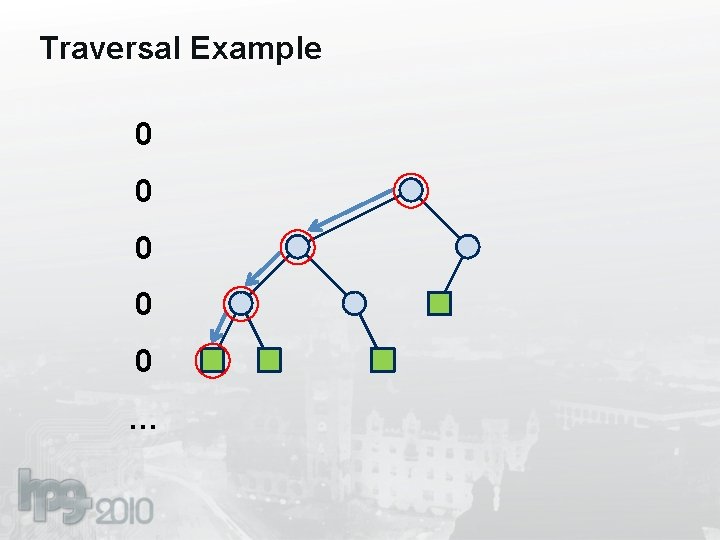 Traversal Example

0

0

0

0

0

...

hpg 2010